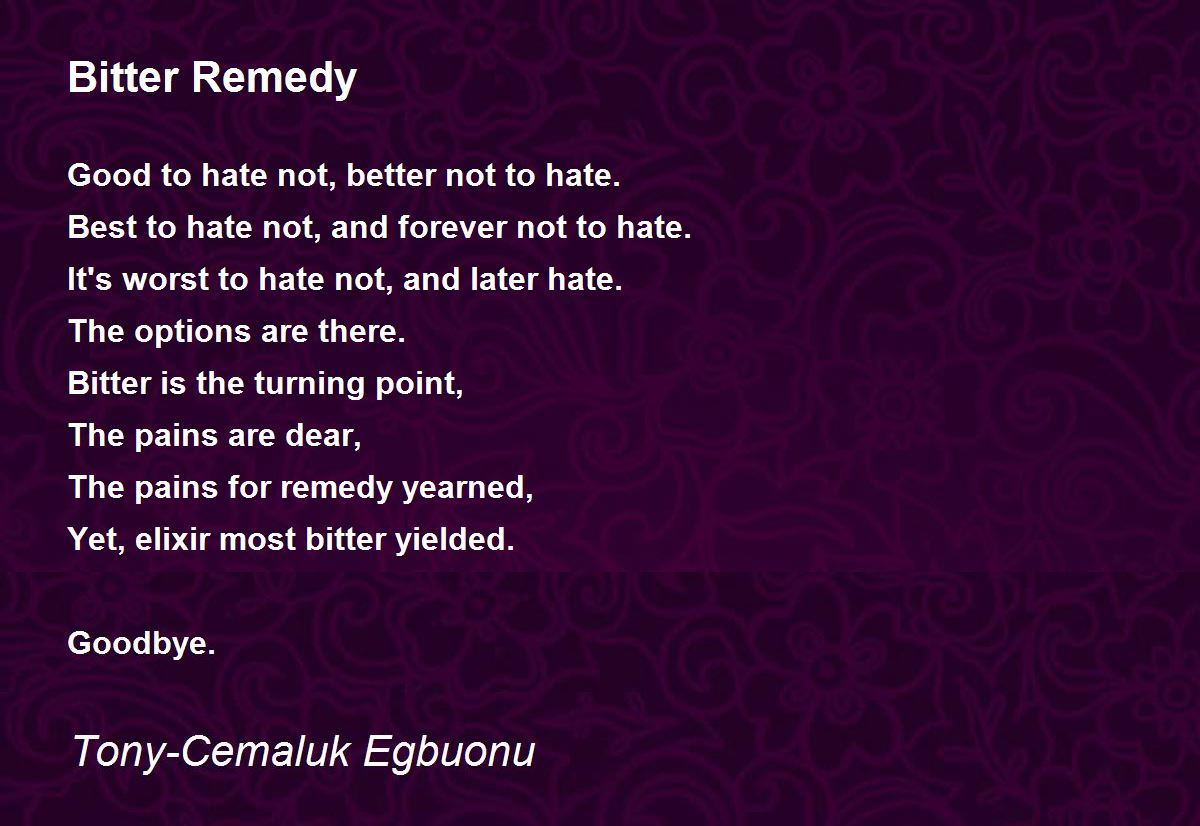 Bitter Remedy

Good to hate not, better not to hate.
Best to hate not, and forever not to hate.
It's worst to hate not, and later hate.
The options are there.
Bitter is the turning point,
The pains are dear,
The pains for remedy yearned,
Yet, elixir most bitter yielded.

Goodbye.

Tony-Cemaluk Egbuonu